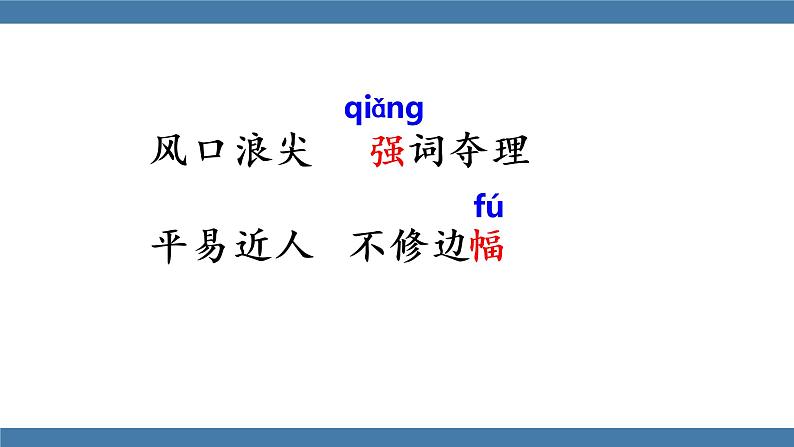 qiǎng
风口浪尖　强词夺理

fú
平易近人　不修边幅